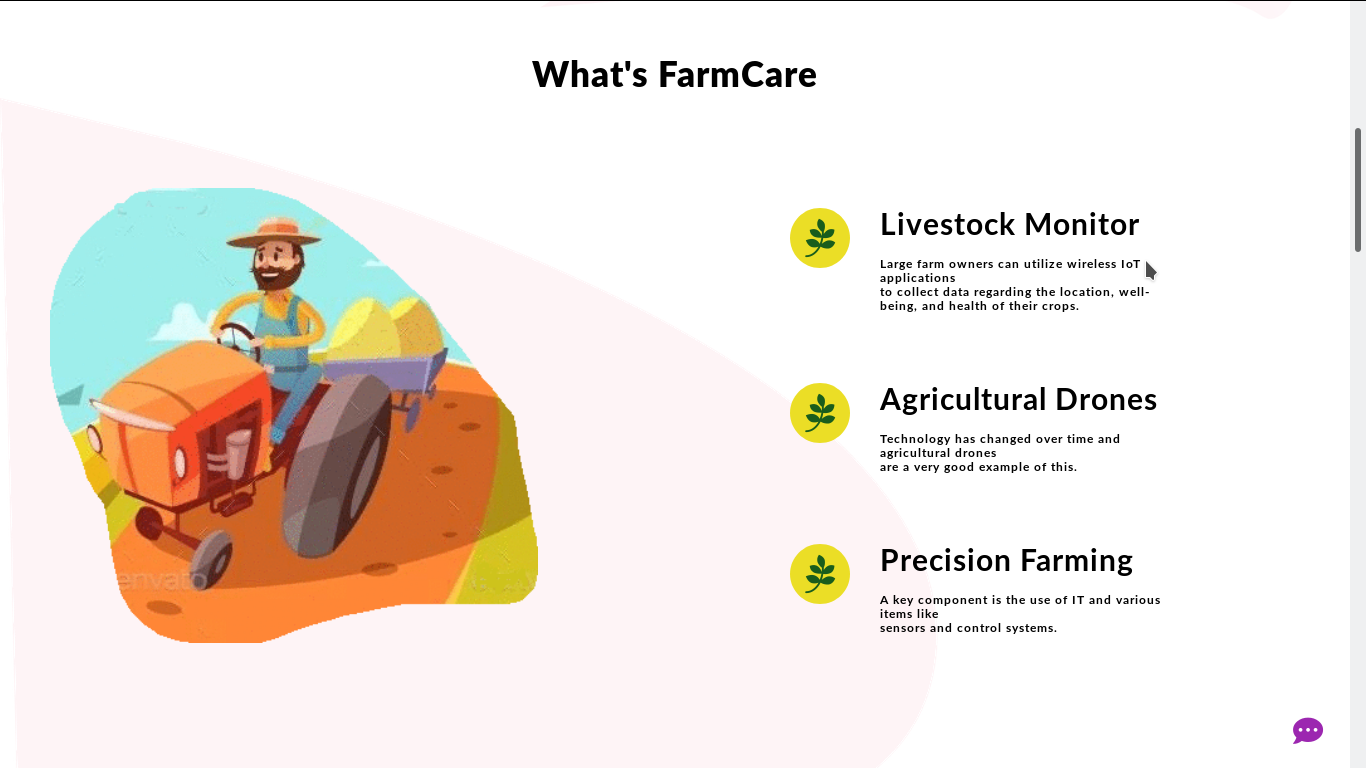 What's FarmCare

envato

Livestock Monitor

Large farm owners can utilize wireless IoT applications
to collect data regarding the location, well-being, and health of their crops.

Agricultural Drones

Technology has changed over time and agricultural drones
are a very good example of this.

Precision Farming

A key component is the use of IT and various items like
sensors and control systems.